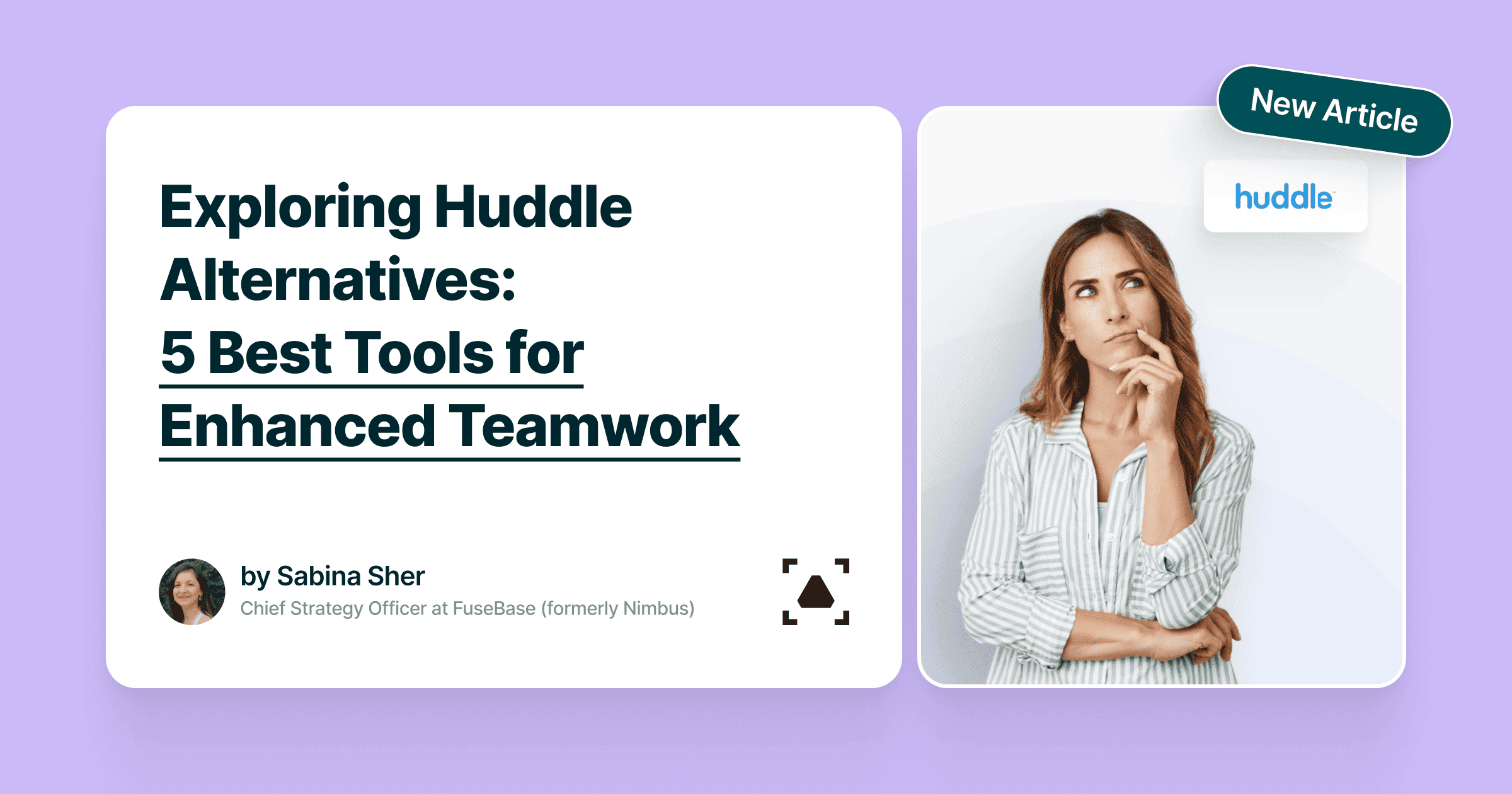 Exploring Huddle Alternatives:
5 Best Tools for Enhanced Teamwork

by Sabina Sher
Chief Strategy Officer at FuseBase (formerly Nimbus)

New Article

huddle